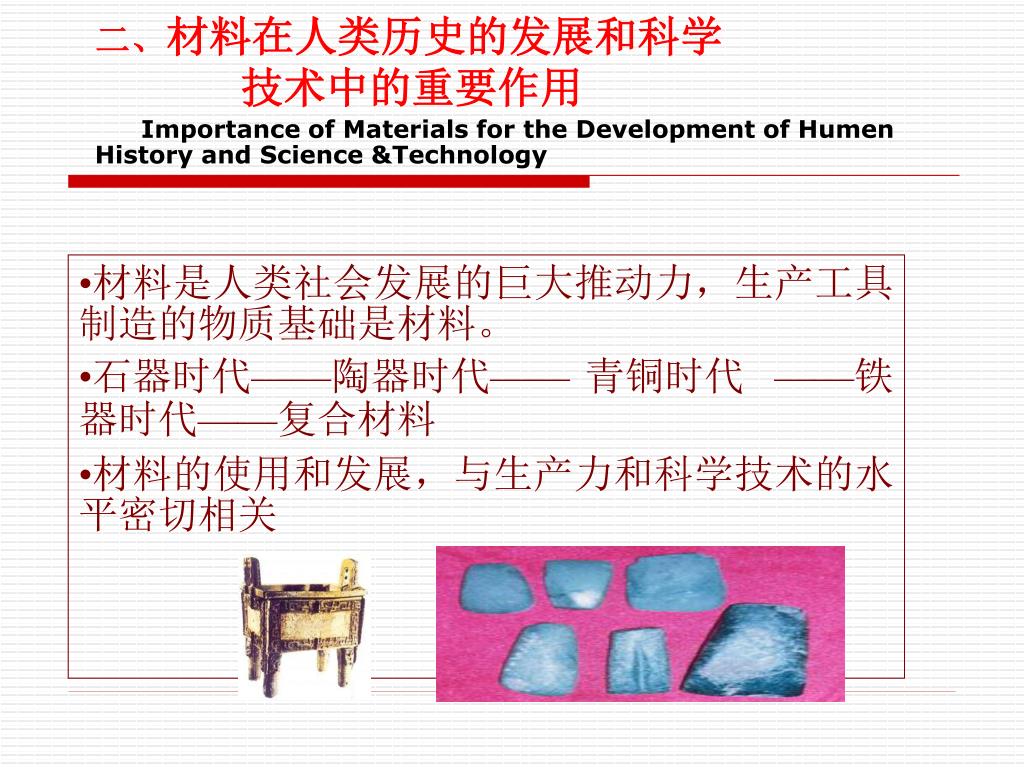 二、材料在人类历史的发展和科学技术中的重要作用

Importance of Materials for the Development of Humen History and Science &Technology

•材料是人类社会发展的巨大推动力，生产工具制造的物质基础是材料。

•石器时代——陶器时代—— 青铜时代 ——铁器时代——复合材料

•材料的使用和发展，与生产力和科学技术的水平密切相关